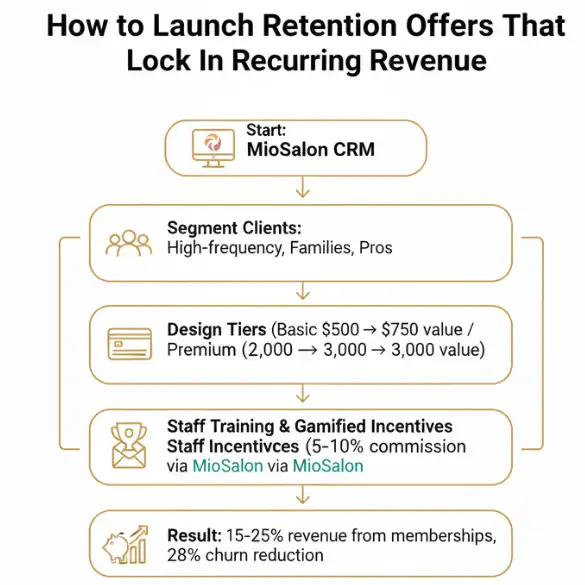 How to Launch Retention Offers That Lock In Recurring Revenue

Start:
MioSalon CRM

Segment Clients:
High-frequency, Families, Pros

Design Tiers (Basic \$500 → \$750 value / Premium (2,000 → 3,000 → 3,000 value)

Staff Training & Gamified Incentives
Staff Incentivces (5-10% commission via MioSalon via MioSalon

Result: 15-25% revenue from memberships, 28% churn reduction